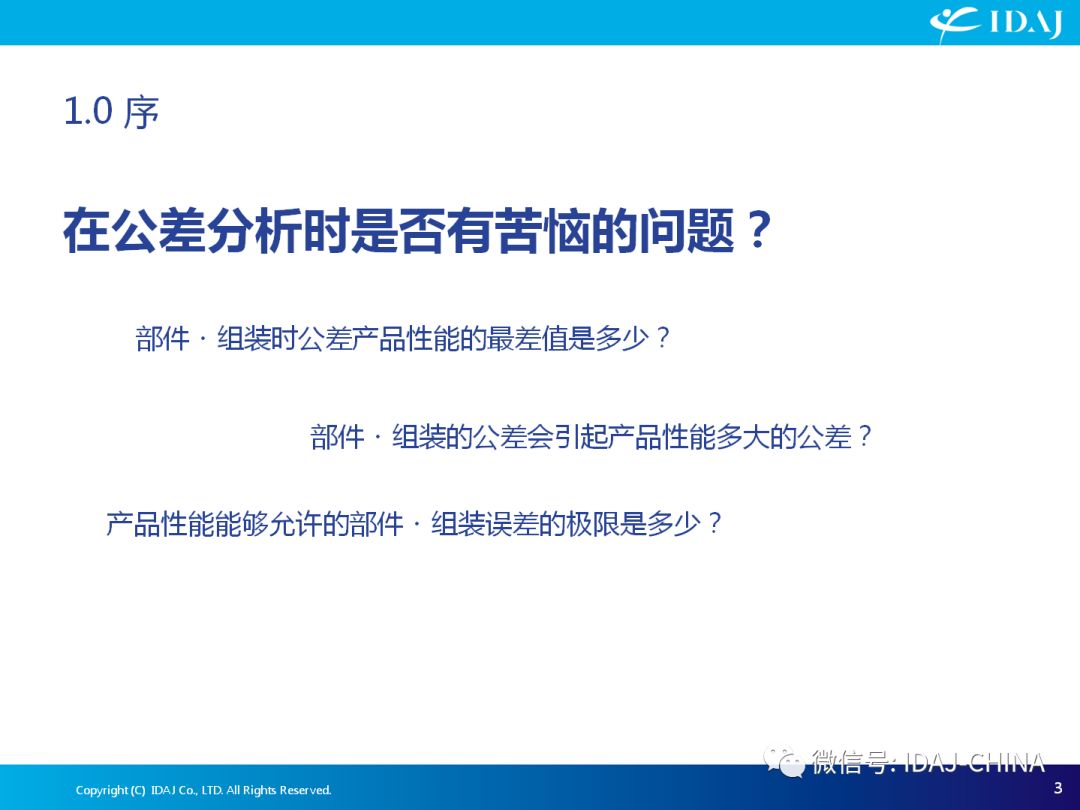 IDAJ

1.0 序

在公差分析时是否有苦恼的问题？

部件・组装时公差产品性能的最差值是多少？

部件・组装的公差会引起产品性能多大的公差？

产品性能能够允许的部件・组装误差的极限是多少？

微信号: IDAJ-CHINA

Copyright (C) IDAJ Co., LTD. All Rights Reserved.

3